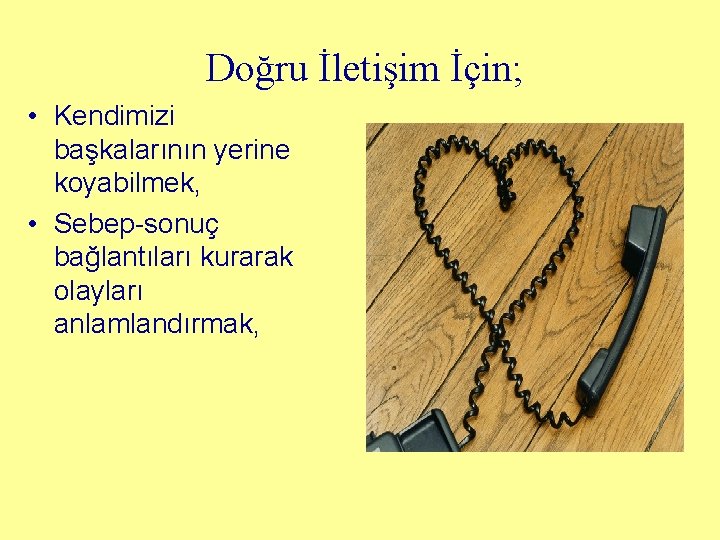 Doğru İletişim İçin;

• Kendimizi başkalarının yerine koyabilmek,

• Sebep-sonuç bağlantıları kurarak olayları anlamlandırmak,